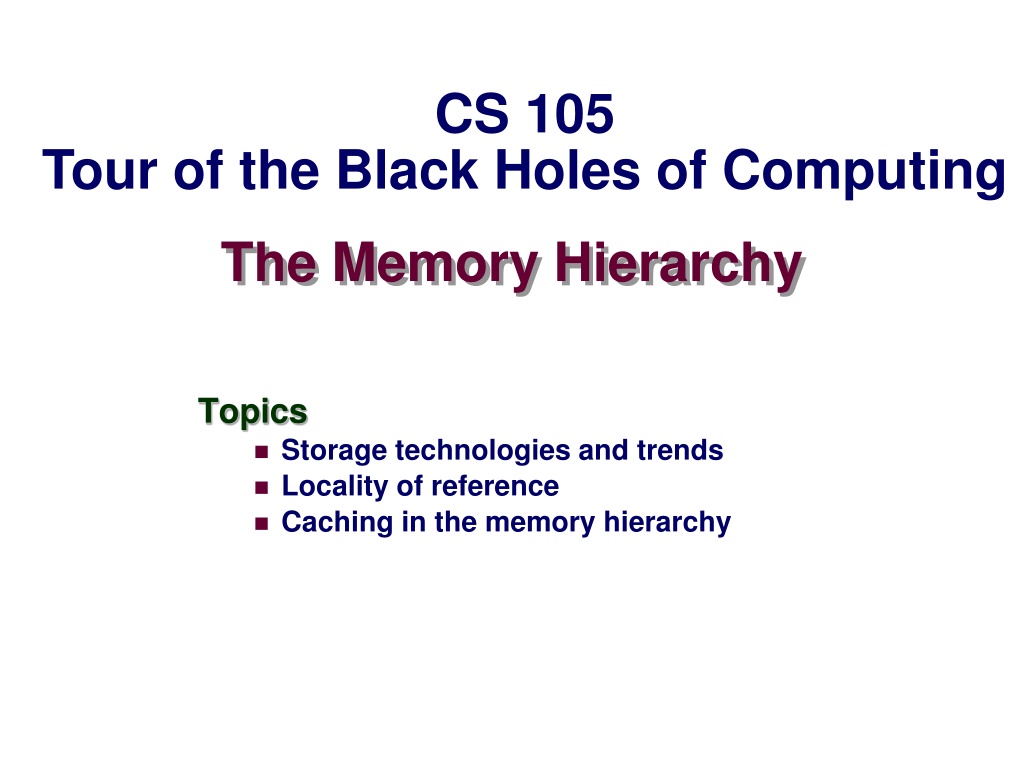 CS 105
Tour of the Black Holes of Computing

The Memory Hierarchy

Topics

- Storage technologies and trends
- Locality of reference
- Caching in the memory hierarchy